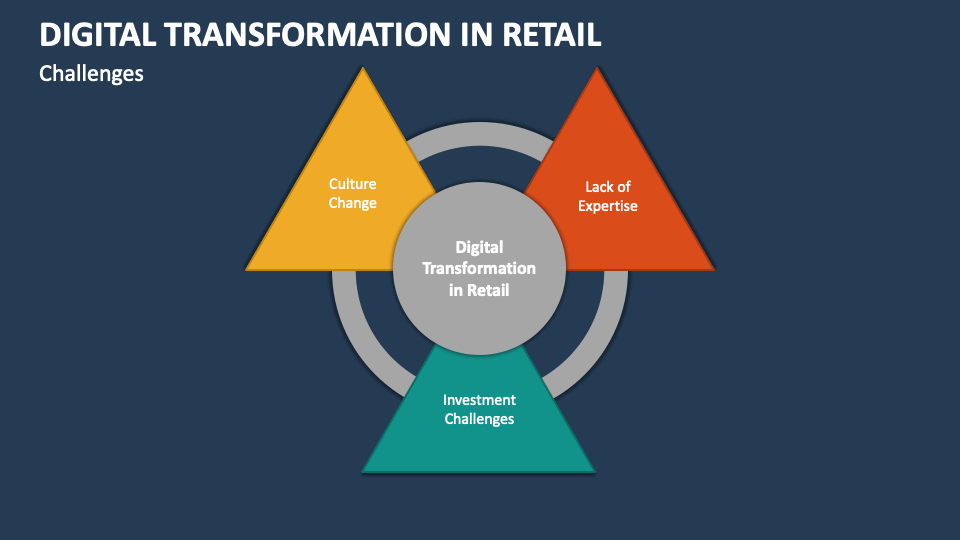 DIGITAL TRANSFORMATION IN RETAIL

Challenges

Culture Change

Lack of Expertise

Digital Transformation in Retail

Investment Challenges